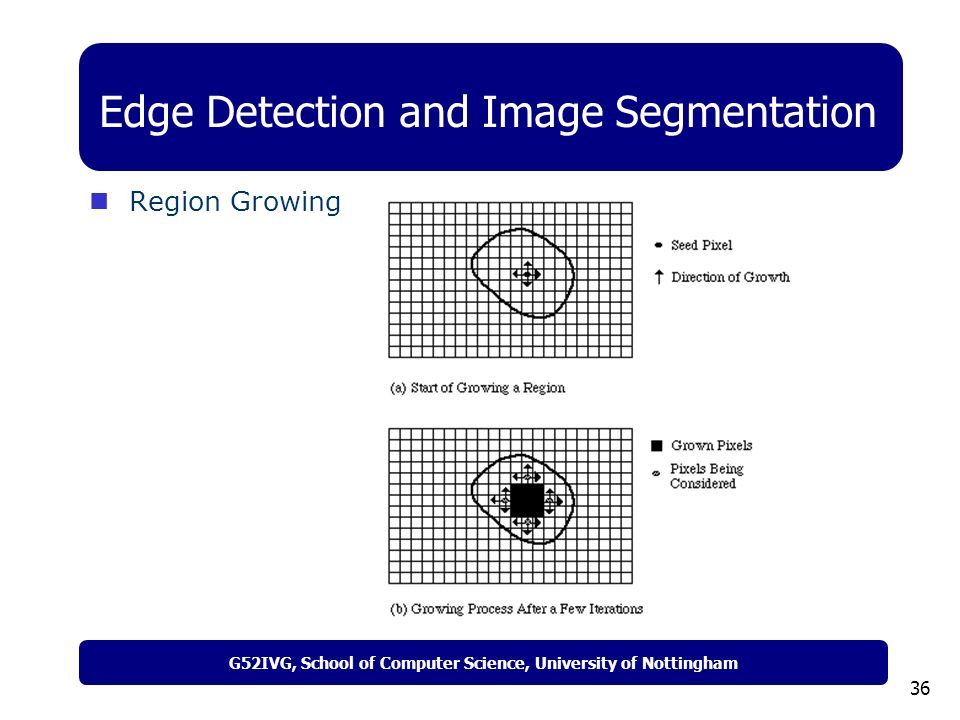 Edge Detection and Image Segmentation

Region Growing

Seed Pixel
Direction of Growth

(a) Start of Growing a Region

Grown Pixels
Pixels Being Considered

(b) Growing Process After a Few Iterations

G52IVG, School of Computer Science, University of Nottingham

36